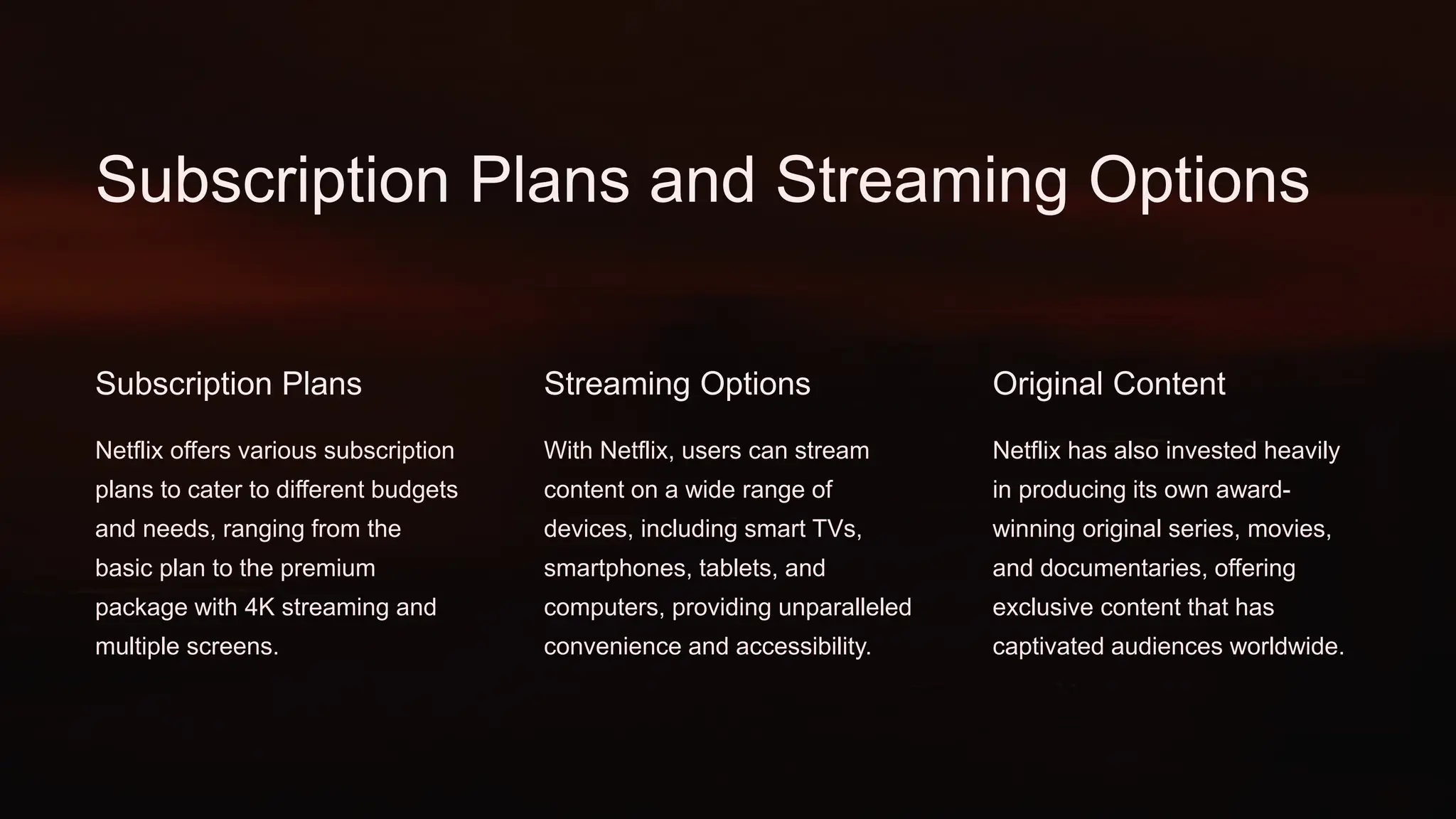 Subscription Plans and Streaming Options

Subscription Plans

Netflix offers various subscription plans to cater to different budgets and needs, ranging from the basic plan to the premium package with 4K streaming and multiple screens.

Streaming Options

With Netflix, users can stream content on a wide range of devices, including smart TVs, smartphones, tablets, and computers, providing unparalleled convenience and accessibility.

Original Content

Netflix has also invested heavily in producing its own award-winning original series, movies, and documentaries, offering exclusive content that has captivated audiences worldwide.